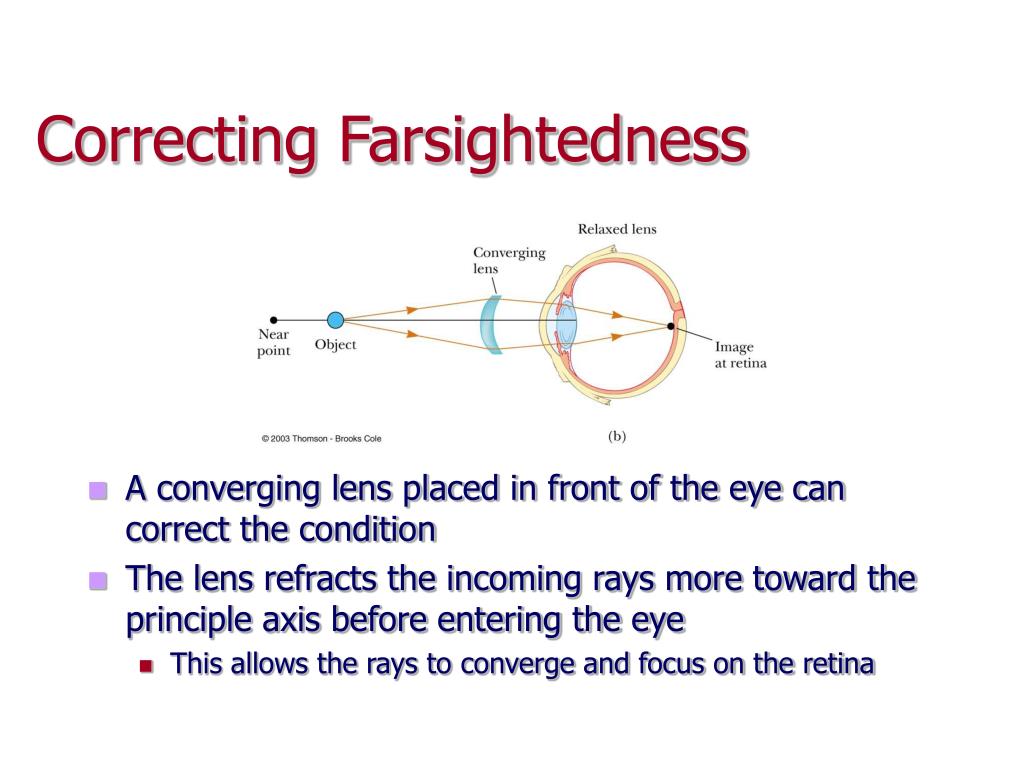 Correcting Farsightedness

Relaxed lens
Converging lens
Near point
Object
Image at retina
© 2003 Thomson - Brooks Cole
(b)

A converging lens placed in front of the eye can correct the condition
The lens refracts the incoming rays more toward the principle axis before entering the eye
This allows the rays to converge and focus on the retina